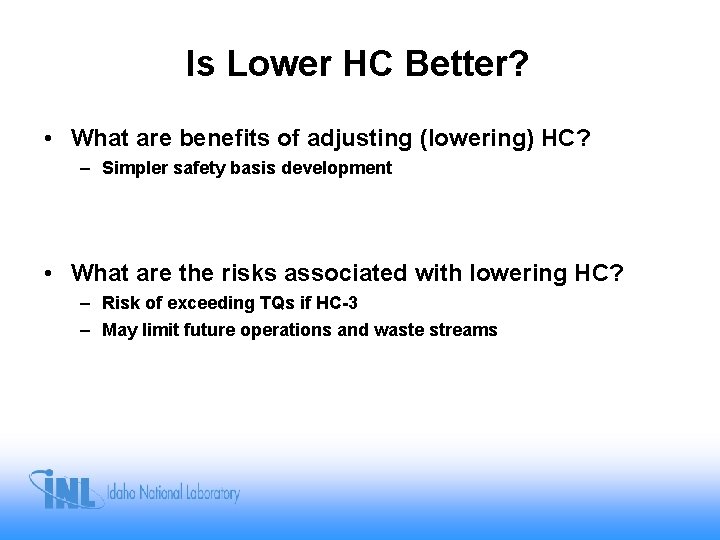 Is Lower HC Better?

• What are benefits of adjusting (lowering) HC?
 – Simpler safety basis development

• What are the risks associated with lowering HC?
 – Risk of exceeding TQs if HC-3
 – May limit future operations and waste streams

INL Idaho National Laboratory